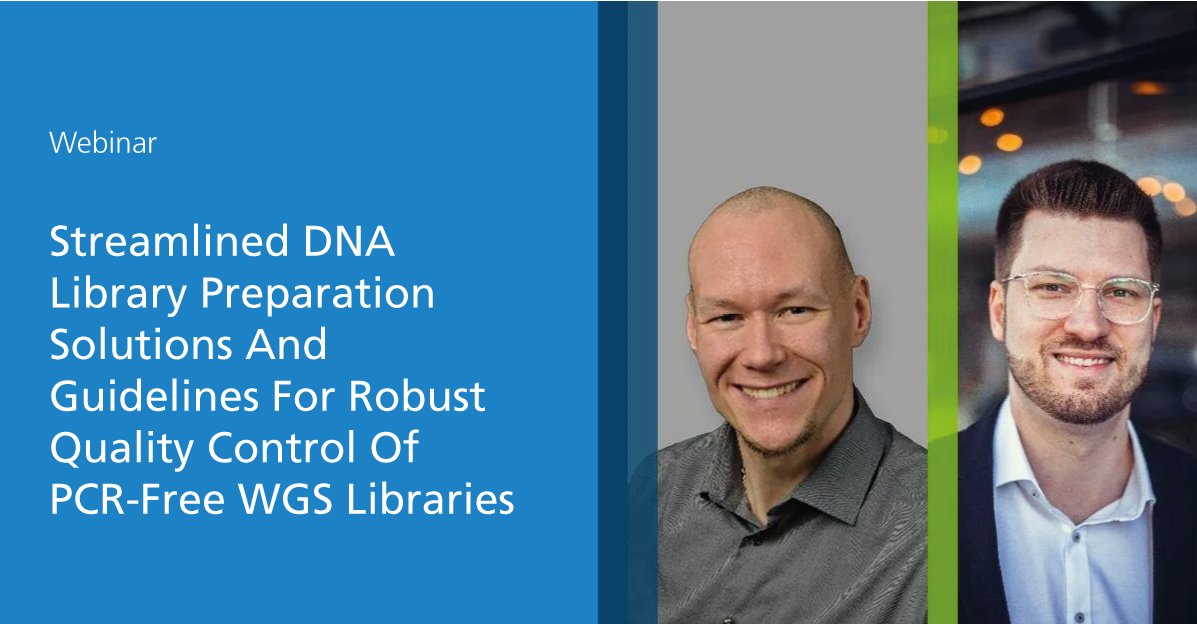 Webinar

Streamlined DNA Library Preparation Solutions And Guidelines For Robust Quality Control Of PCR-Free WGS Libraries